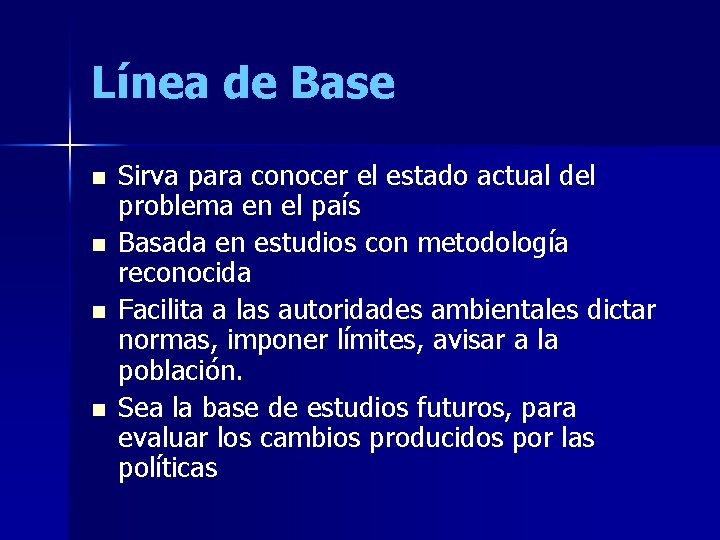 Línea de Base

- Sirva para conocer el estado actual del problema en el país
- Basada en estudios con metodología reconocida
- Facilita a las autoridades ambientales dictar normas, imponer límites, avisar a la población.
- Sea la base de estudios futuros, para evaluar los cambios producidos por las políticas